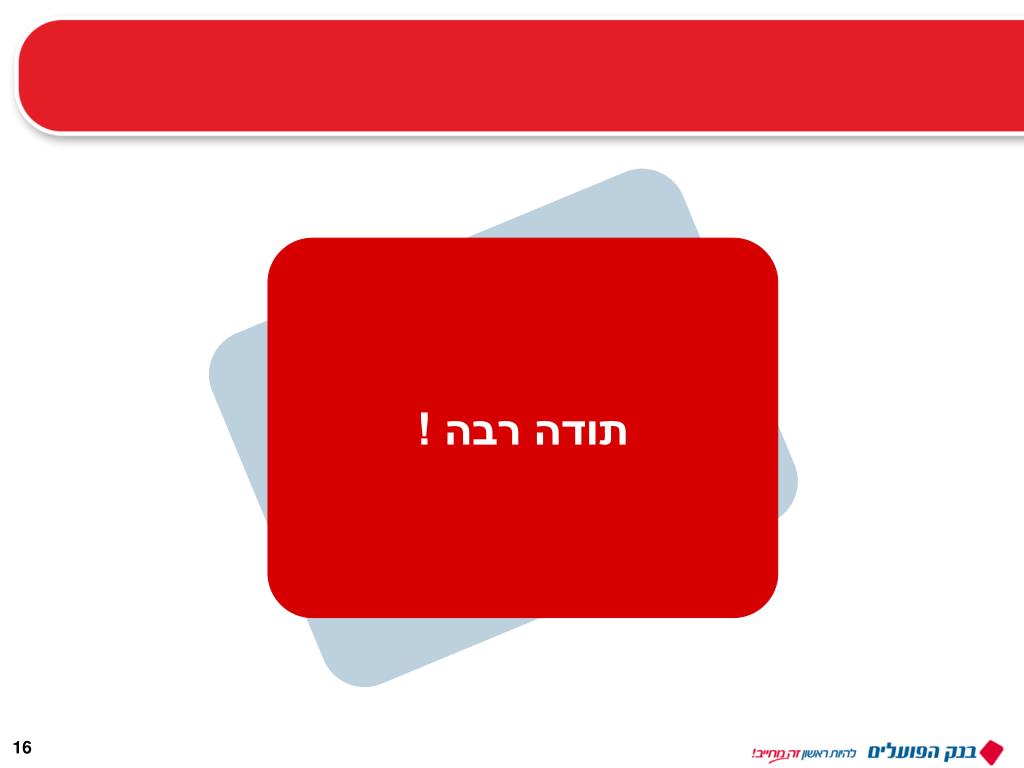 תודה רבה !

16

בנק הפועלים להיות ראשון זה מחייב!